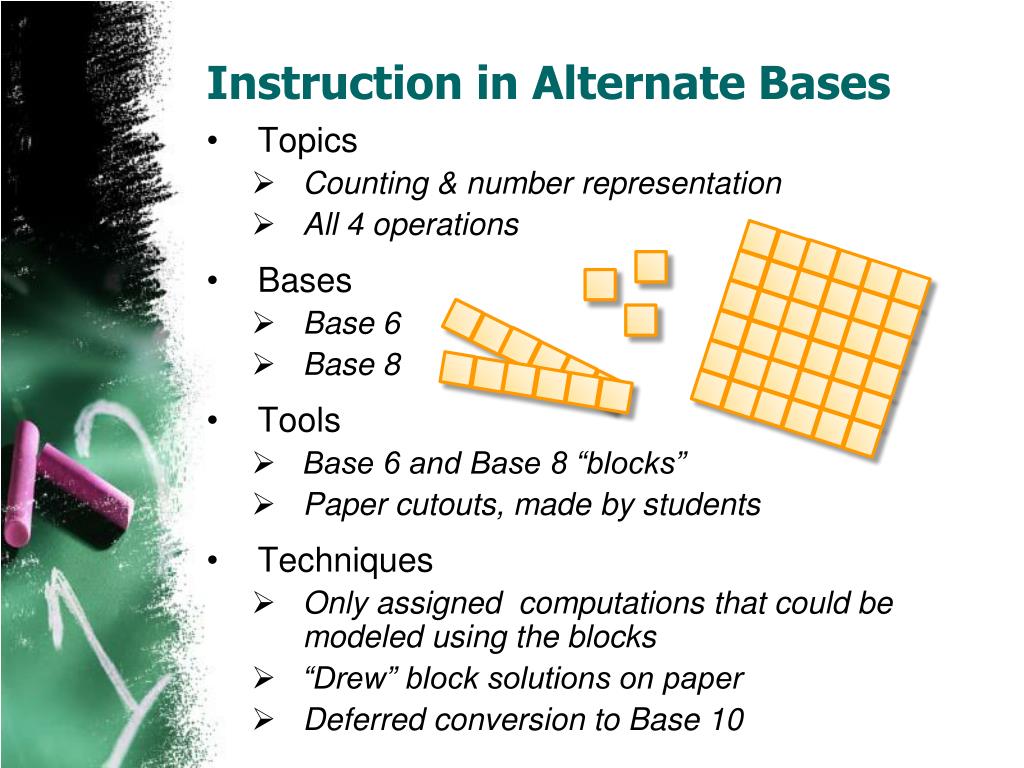 Instruction in Alternate Bases

• Topics
➢ Counting & number representation
➢ All 4 operations

• Bases
➢ Base 6
➢ Base 8

• Tools
➢ Base 6 and Base 8 “blocks”
➢ Paper cutouts, made by students

• Techniques
➢ Only assigned computations that could be modeled using the blocks
➢ “Drew” block solutions on paper
➢ Deferred conversion to Base 10